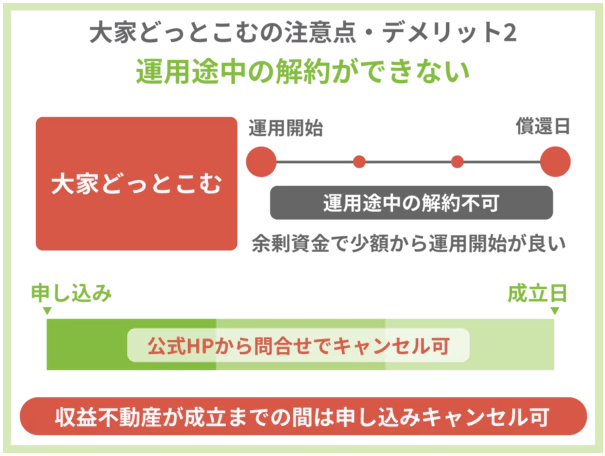 大家どっとこむの注意点・デメリット2
運用途中の解約ができない

大家どっとこむ

運用開始
償還日

運用途中の解約不可

余剰資金で少額から運用開始が良い

申し込み
成立日

公式HPから問合せでキャンセル可

収益不動産が成立までの間は申し込みキャンセル可